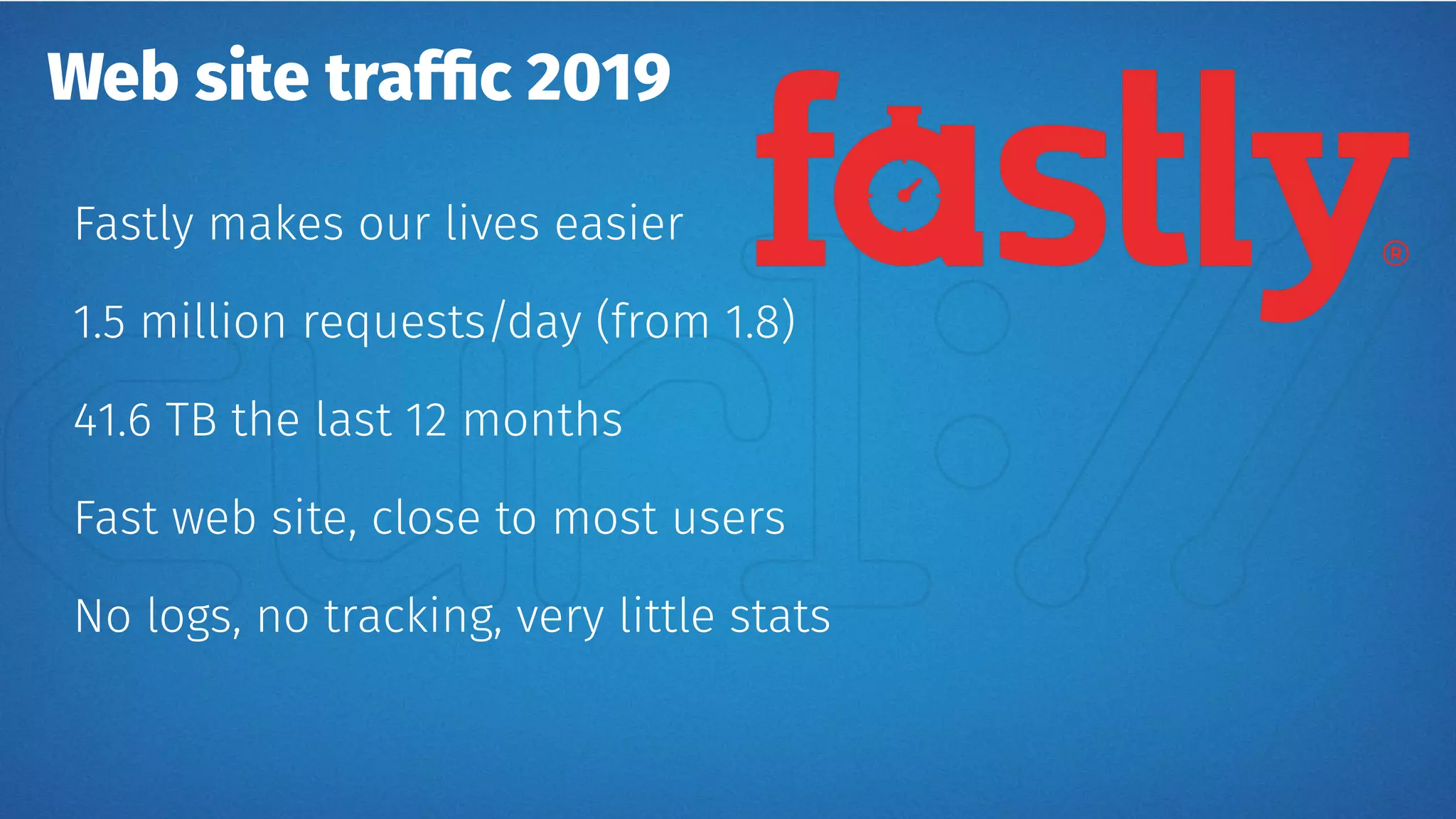 Web site traffic 2019

fastly®

Fastly makes our lives easier

1.5 million requests/day (from 1.8)

41.6 TB the last 12 months

Fast web site, close to most users

No logs, no tracking, very little stats